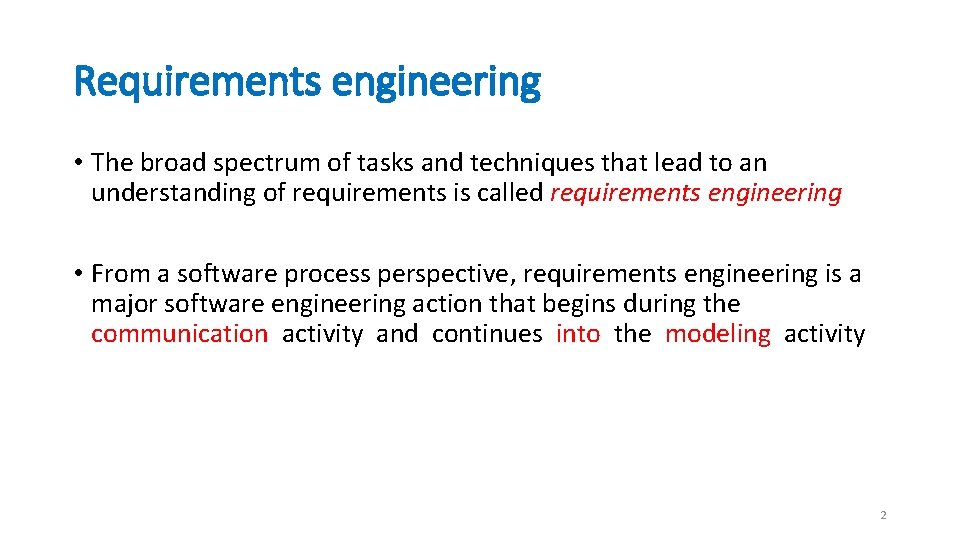 Requirements engineering

• The broad spectrum of tasks and techniques that lead to an understanding of requirements is called requirements engineering

• From a software process perspective, requirements engineering is a major software engineering action that begins during the communication activity and continues into the modeling activity

2